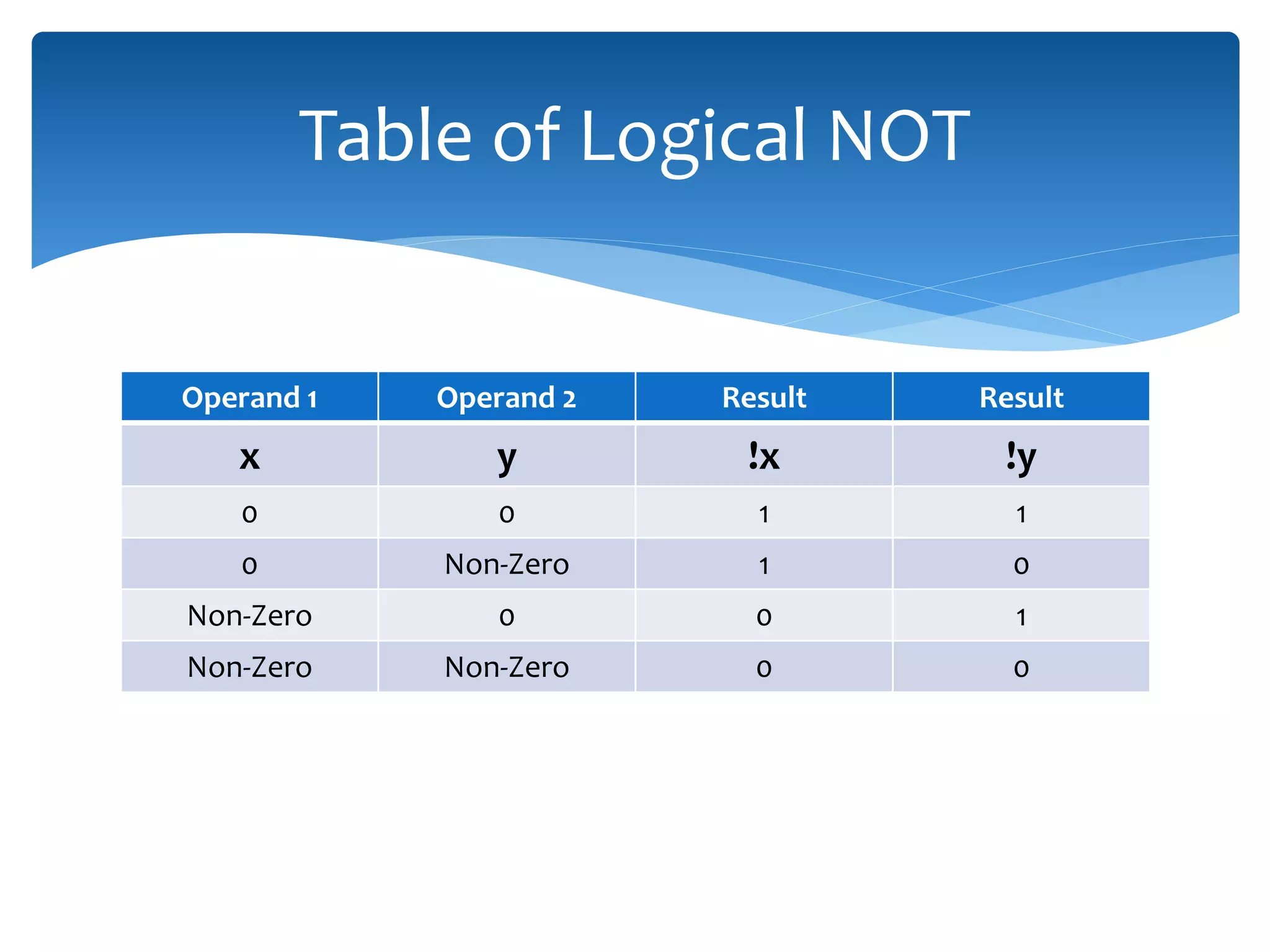 Table of Logical NOT

| Operand 1 | Operand 2 | Result | Result |
|---|---|---|---|
| x | y | !x | !y |
| 0 | 0 | 1 | 1 |
| 0 | Non-Zero | 1 | 0 |
| Non-Zero | 0 | 0 | 1 |
| Non-Zero | Non-Zero | 0 | 0 |